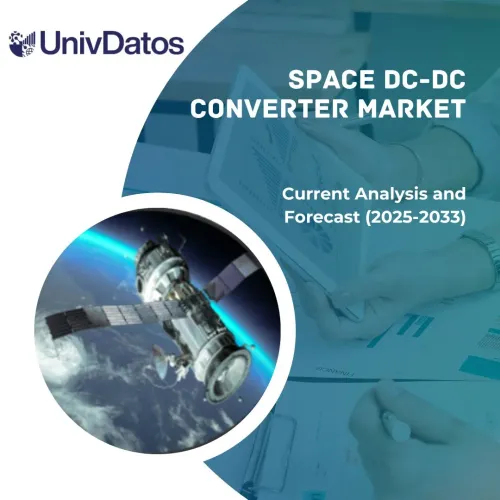 UnivDatos

SPACE DC-DC CONVERTER MARKET

Current Analysis and Forecast (2025-2033)